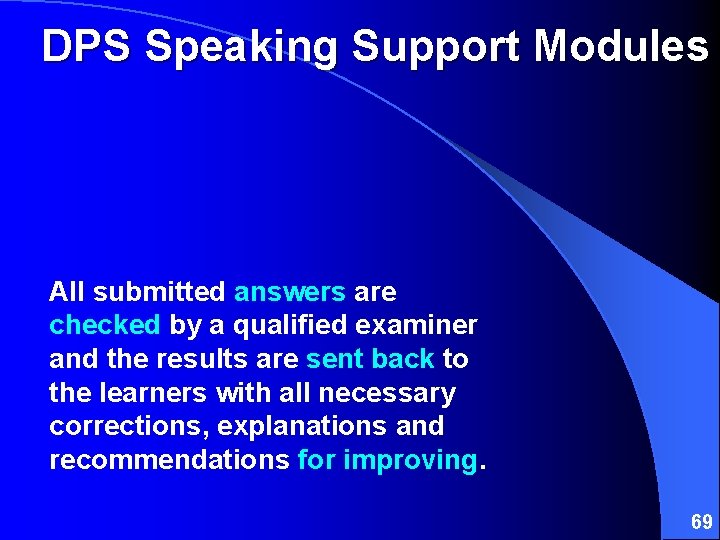 DPS Speaking Support Modules

All submitted answers are checked by a qualified examiner and the results are sent back to the learners with all necessary corrections, explanations and recommendations for improving.

69